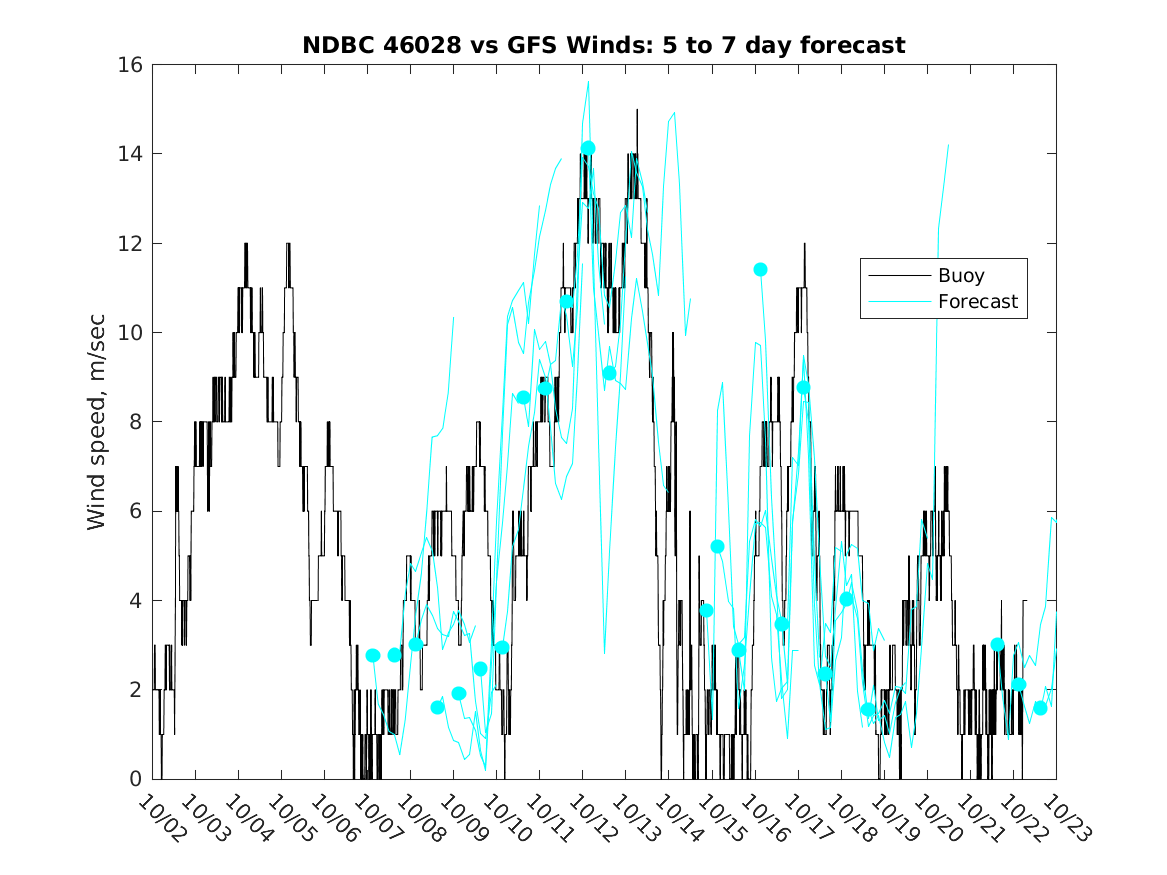 NDBC 46028 vs GFS Winds: 5 to 7 day forecast

Wind speed, m/sec

16
14
12
10
8
6
4
2
0

Buoy
Forecast

10/02 10/03 10/04 10/05 10/06 10/07 10/08 10/09 10/10 10/11 10/12 10/13 10/14 10/15 10/16 10/17 10/18 10/19 10/20 10/21 10/22 10/23